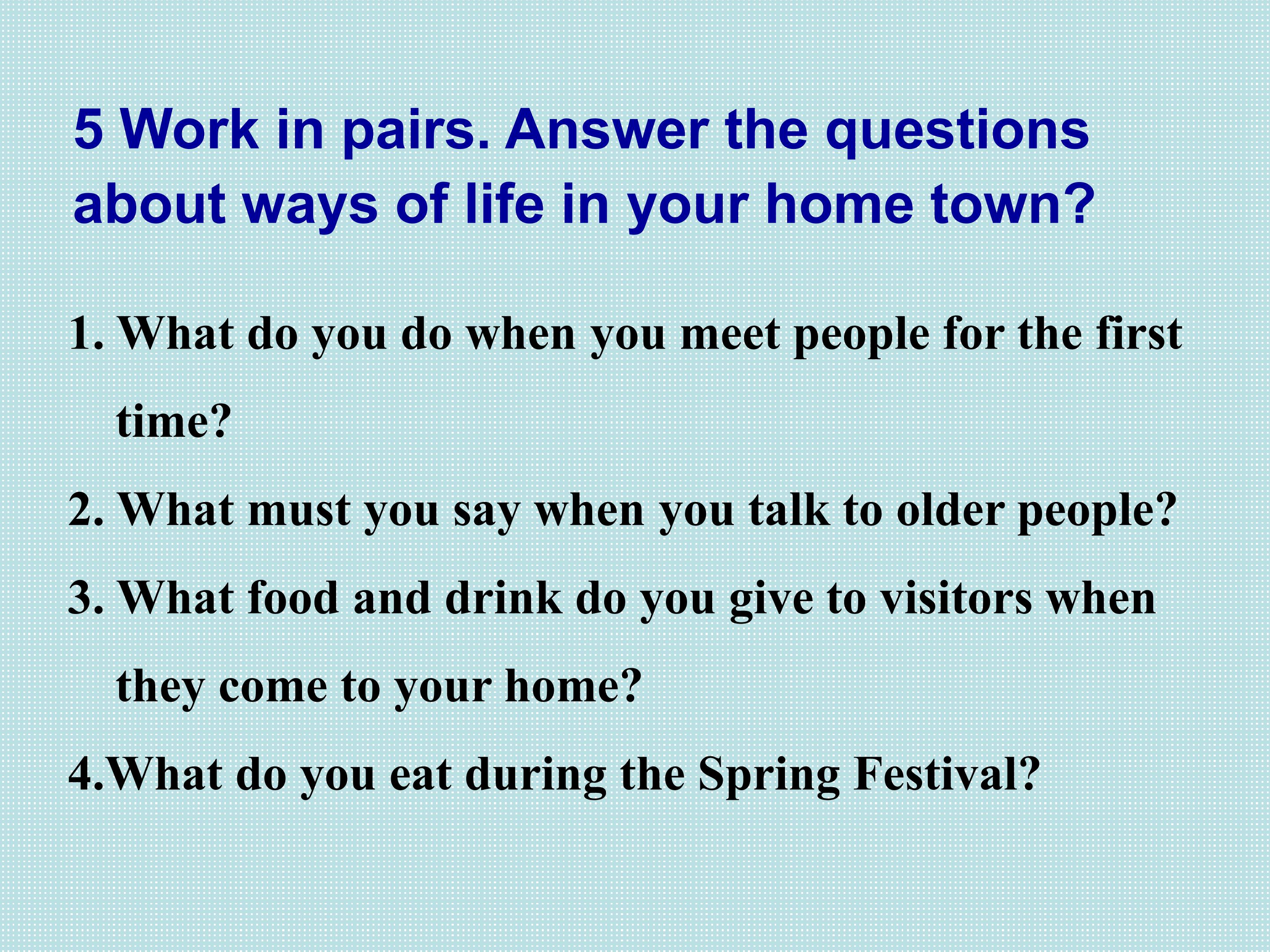 5 Work in pairs. Answer the questions about ways of life in your home town?

1. What do you do when you meet people for the first time?

2. What must you say when you talk to older people?

3. What food and drink do you give to visitors when they come to your home?

4.What do you eat during the Spring Festival?